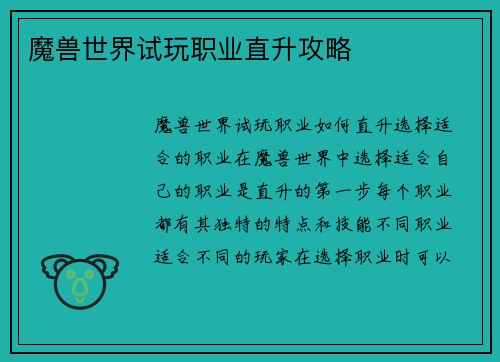 魔兽世界试玩职业直升攻略

魔兽世界试玩职业如何直升选择适合的职业在魔兽世界中选择适合自己的职业是直升的第一步每个职业都有其独特的特点和技能不同职业适合不同的玩家在选择职业时可以